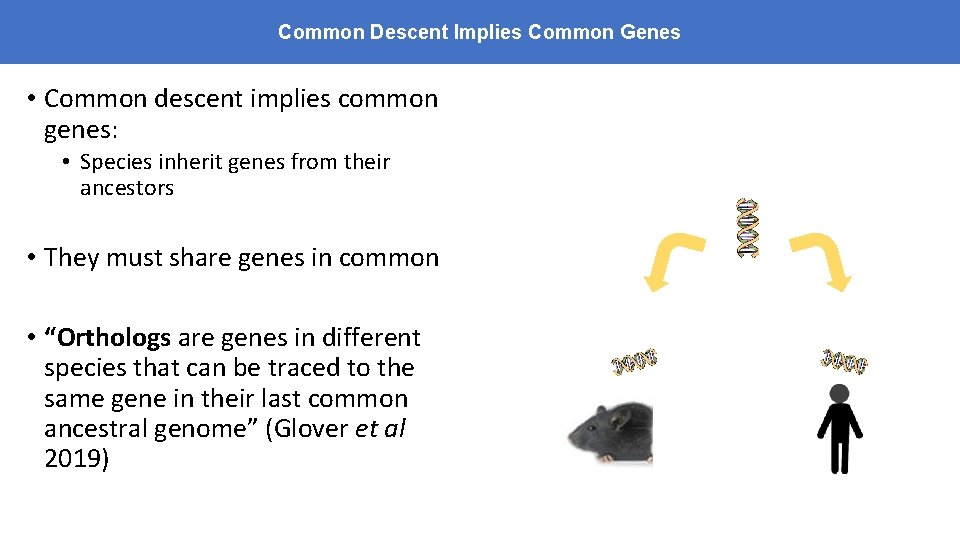 Common Descent Implies Common Genes

• Common descent implies common genes:

• Species inherit genes from their ancestors

• They must share genes in common

• “Orthologs are genes in different species that can be traced to the same gene in their last common ancestral genome” (Glover et al 2019)